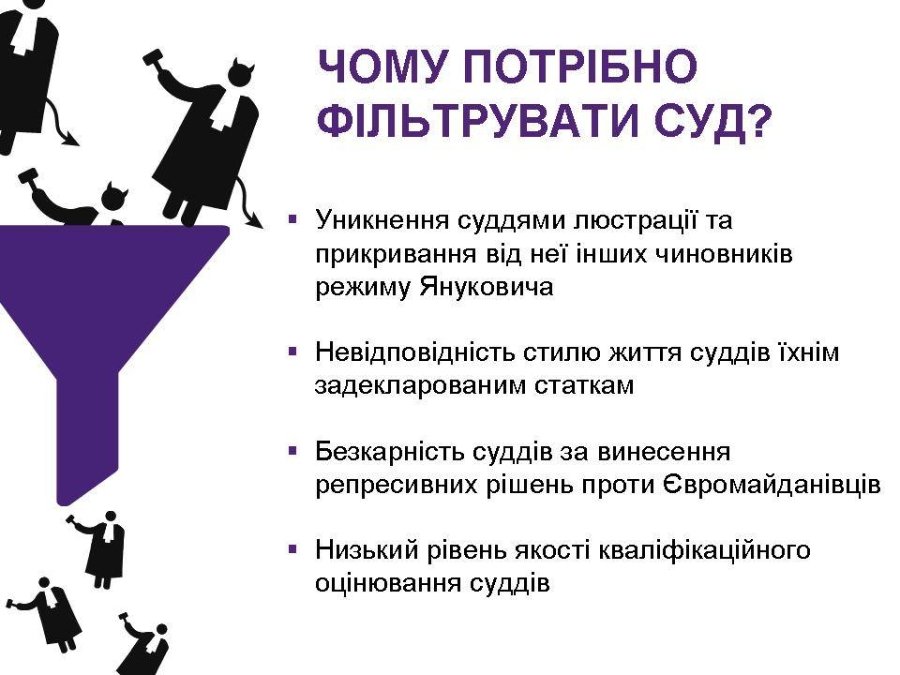 ЧОМУ ПОТРІБНО ФІЛЬТРУВАТИ СУД?

▪ Уникнення суддями люстрації та прикривання від неї інших чиновників режиму Януковича

▪ Невідповідність стилю життя суддів їхнім задекларованим статкам

▪ Безкарність суддів за винесення репресивних рішень проти Євромайданівців

▪ Низький рівень якості кваліфікаційного оцінювання суддів